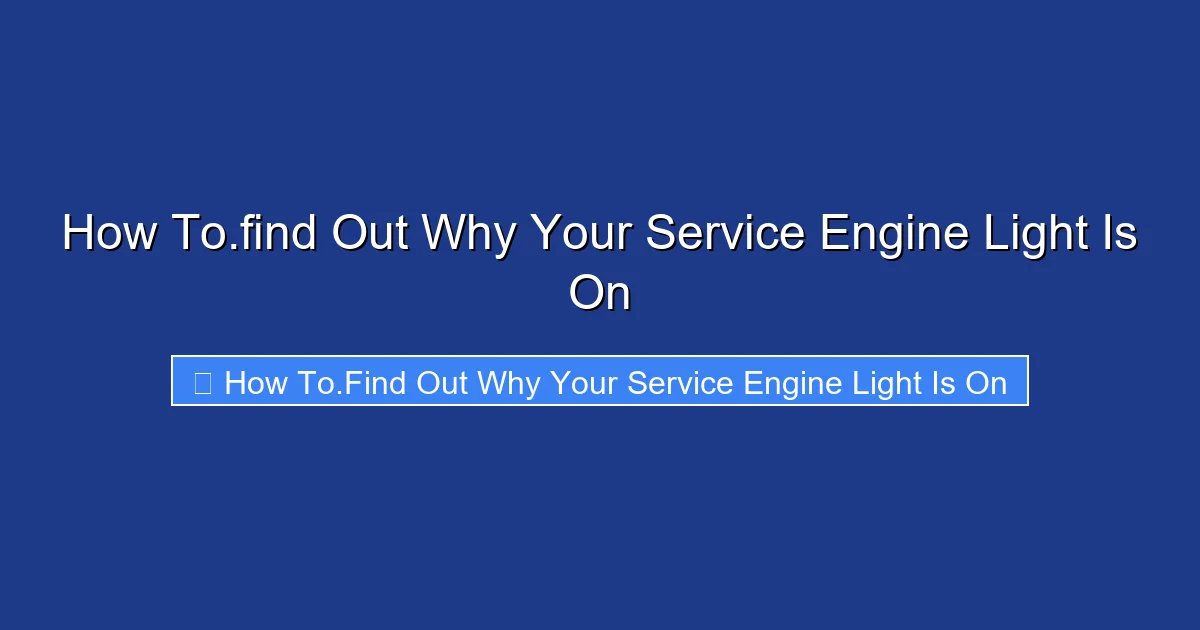 How To.find Out Why Your Service Engine Light Is On

How To.Find Out Why Your Service Engine Light Is On